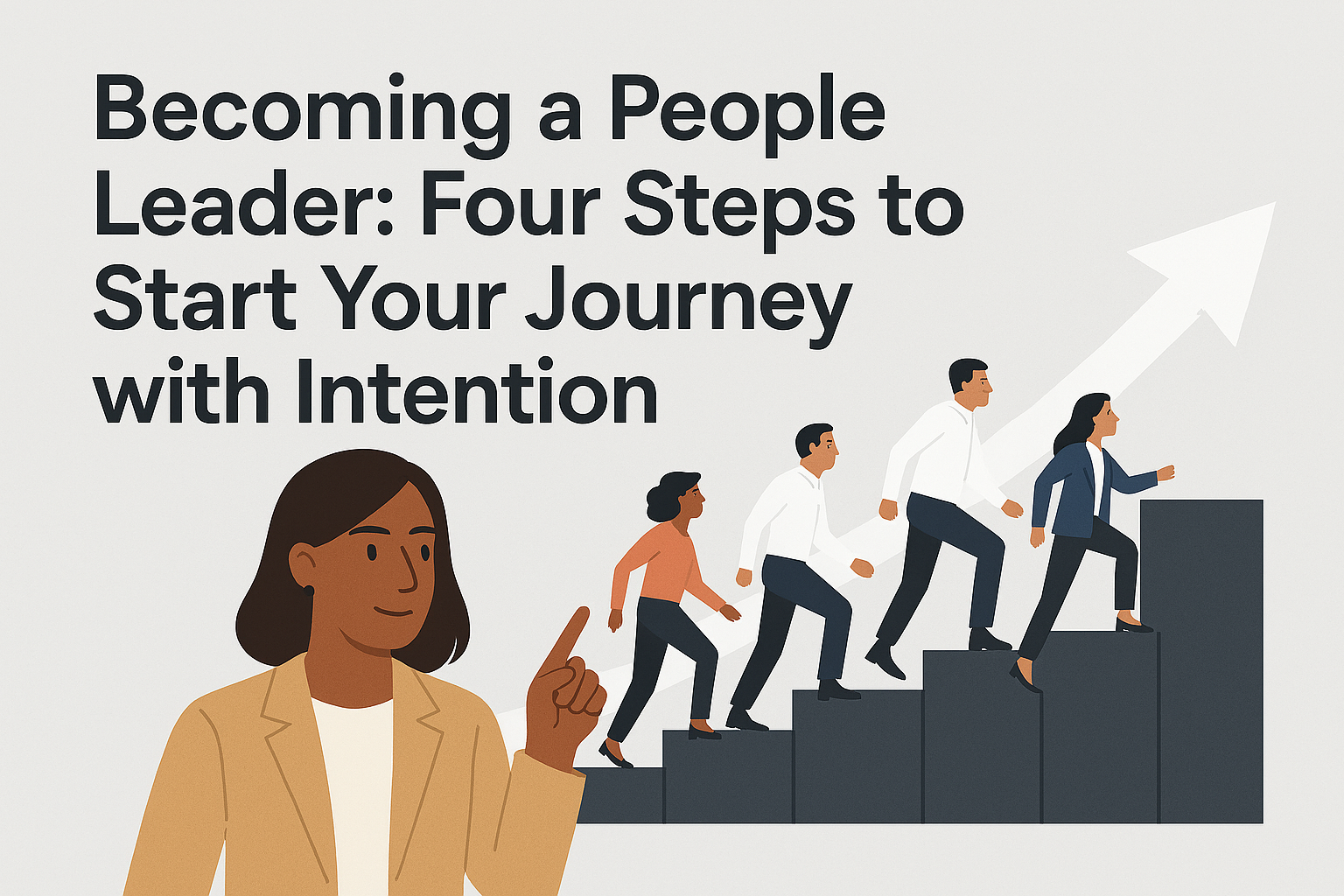 Becoming a People Leader: Four Steps to Start Your Journey with Intention